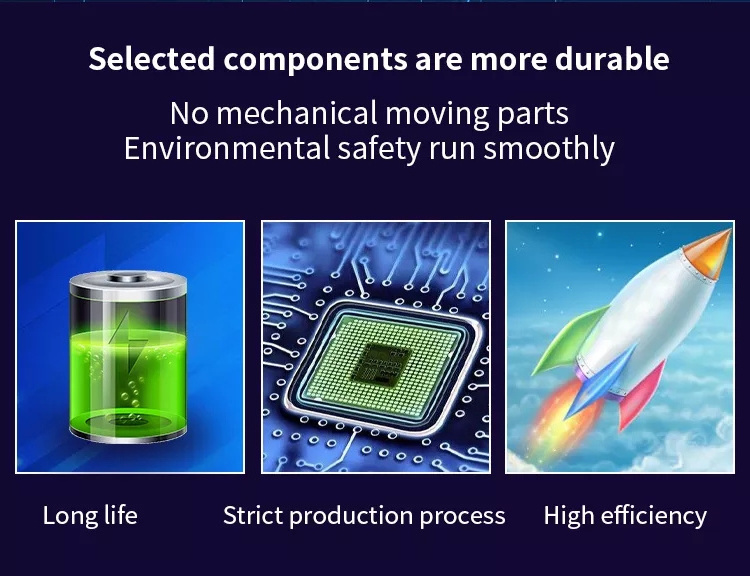 Selected components are more durable

No mechanical moving parts
Environmental safety run smoothly

Long life

Strict production process

High efficiency